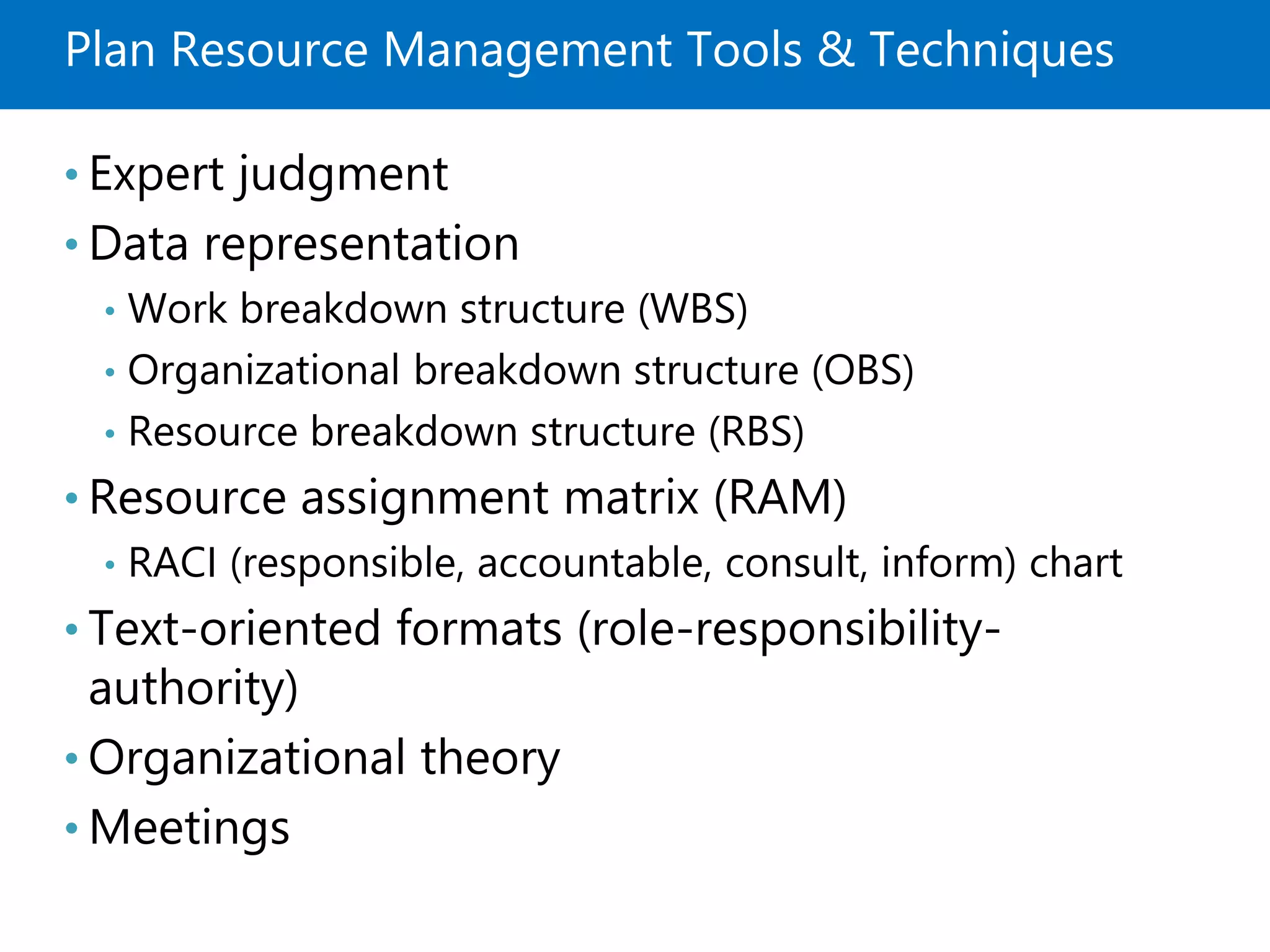 Plan Resource Management Tools & Techniques

• Expert judgment
• Data representation
  • Work breakdown structure (WBS)
  • Organizational breakdown structure (OBS)
  • Resource breakdown structure (RBS)
• Resource assignment matrix (RAM)
  • RACI (responsible, accountable, consult, inform) chart
• Text-oriented formats (role-responsibility-authority)
• Organizational theory
• Meetings